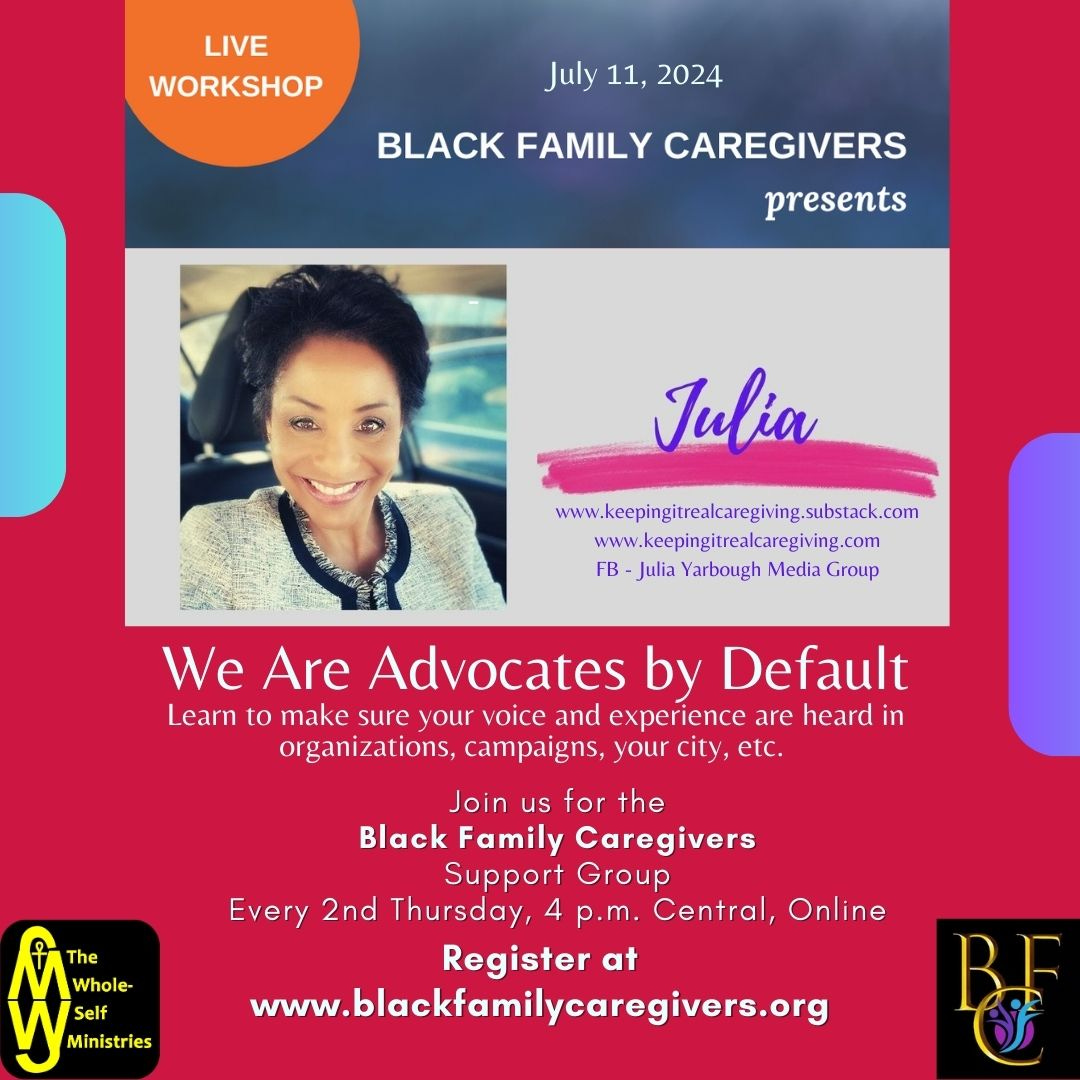 LIVE WORKSHOP

July 11, 2024

BLACK FAMILY CAREGIVERS
presents

Julia

www.keepingitrealcaregiving.substack.com
www.keepingitrealcaregiving.com
FB - Julia Yarbough Media Group

We Are Advocates by Default
Learn to make sure your voice and experience are heard in organizations, campaigns, your city, etc.

Join us for the
Black Family Caregivers
Support Group
Every 2nd Thursday, 4 p.m. Central, Online

Register at
www.blackfamilycaregivers.org

The Whole-Self Ministries

BFC